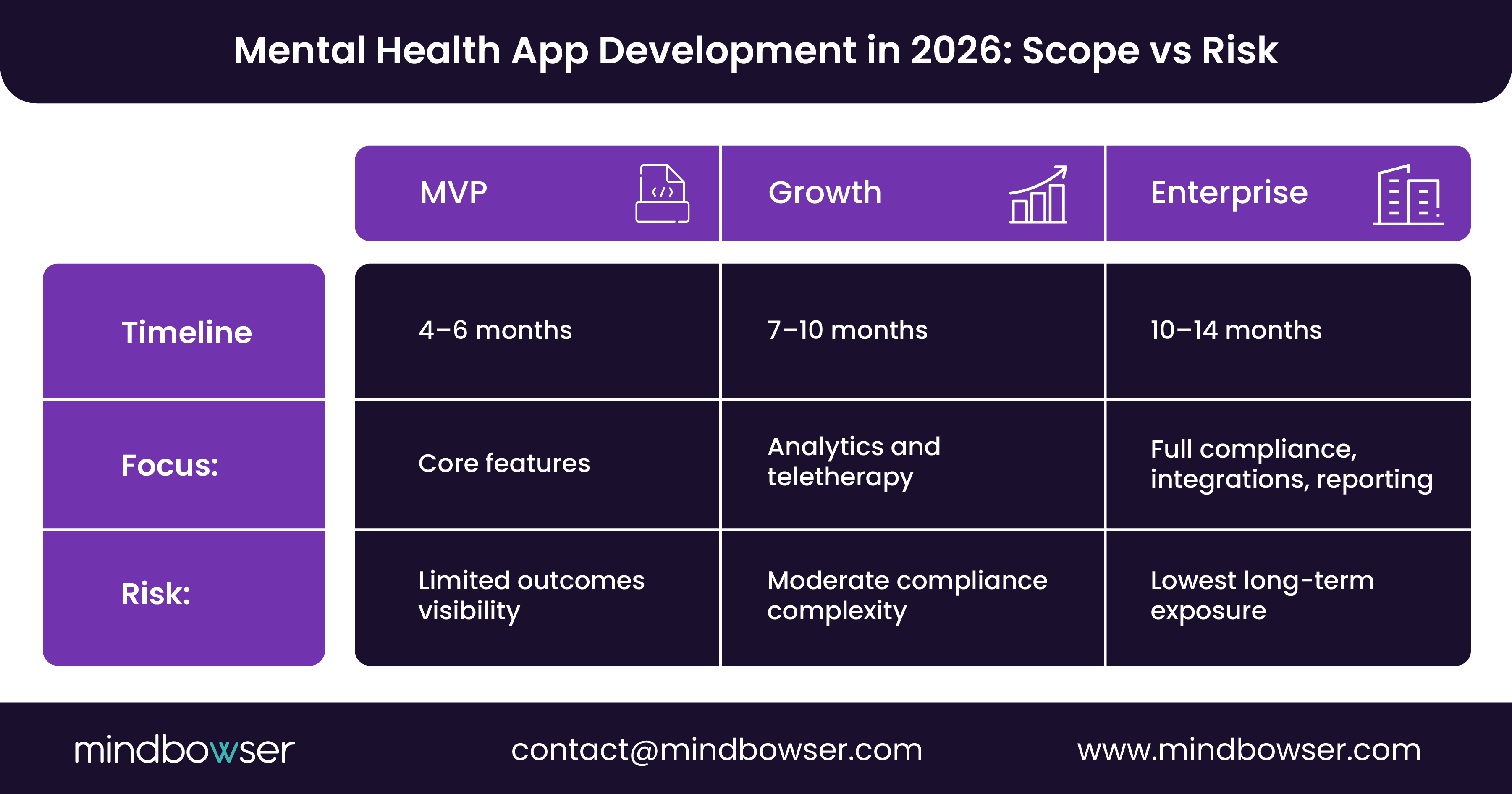 Mental Health App Development in 2026: Scope vs Risk

| | MVP | Growth | Enterprise |
|---|---|---|---|
| Timeline | 4–6 months | 7–10 months | 10–14 months |
| Focus: | Core features | Analytics and teletherapy | Full compliance, integrations, reporting |
| Risk: | Limited outcomes visibility | Moderate compliance complexity | Lowest long-term exposure |

mindbowser

contact@mindbowser.com

www.mindbowser.com